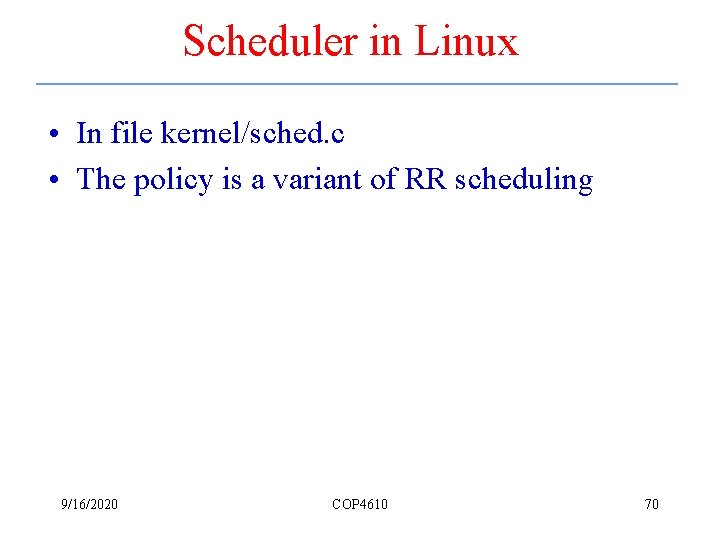 Scheduler in Linux

• In file kernel/sched.c
• The policy is a variant of RR scheduling

9/16/2020

COP4610

70